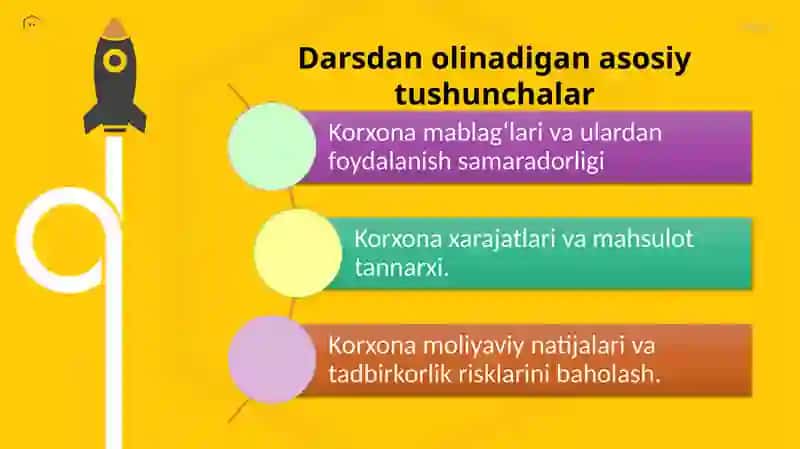 Darsdan olinadigan asosiy tushunchalar

Korxona mablag‘lari va ulardan foydalanish samaradorligi

Korxona xarajatlari va mahsulot tannarxi.

Korxona moliyaviy natijalari va tadbirkorlik risklarini baholash.